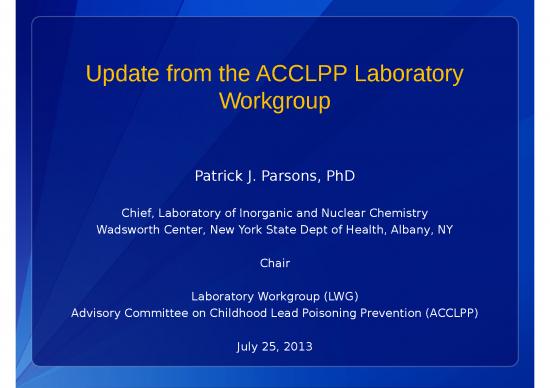 Update from the ACCLPP Laboratory Workgroup

Patrick J. Parsons, PhD

Chief, Laboratory of Inorganic and Nuclear Chemistry
Wadsworth Center, New York State Dept of Health, Albany, NY

Chair

Laboratory Workgroup (LWG)
Advisory Committee on Childhood Lead Poisoning Prevention (ACCLPP)

July 25, 2013